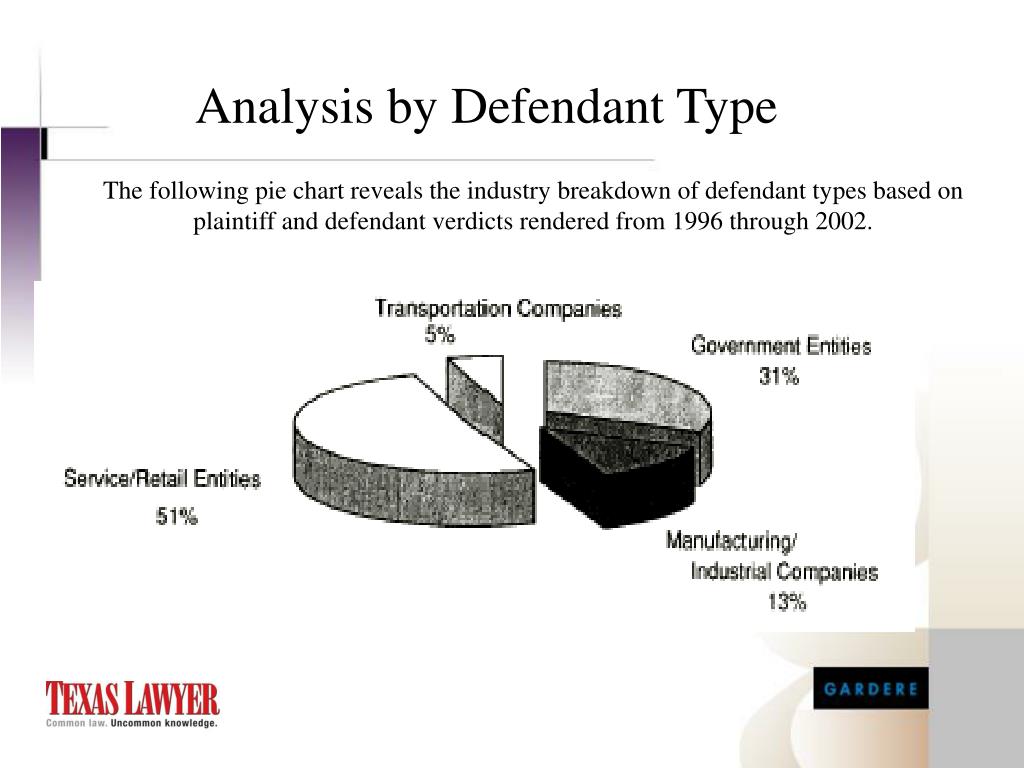 Analysis by Defendant Type

The following pie chart reveals the industry breakdown of defendant types based on plaintiff and defendant verdicts rendered from 1996 through 2002.

Transportation Companies
5%

Government Entities
31%

Service/Retail Entities
51%

Manufacturing/
Industrial Companies
13%

TEXAS LAWYER
Common law. Uncommon knowledge.

GARDERE